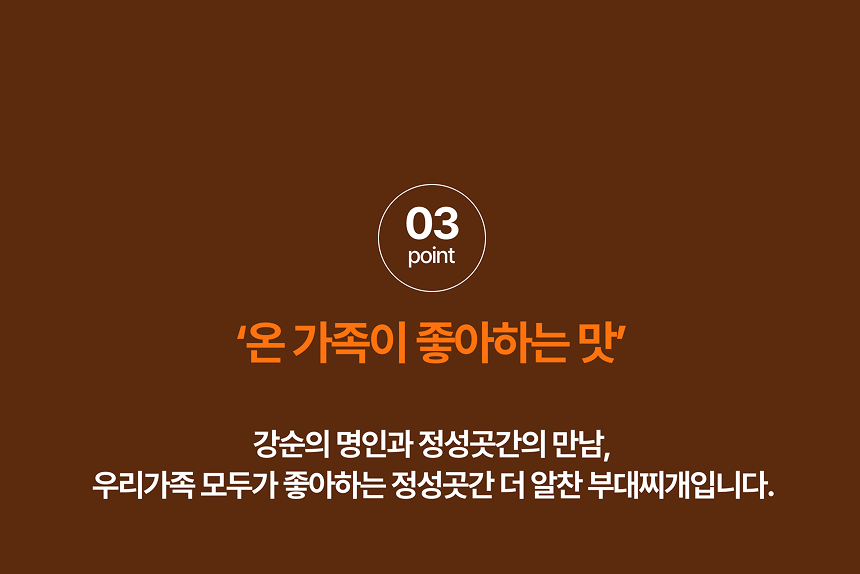 03
point

‘온 가족이 좋아하는 맛’

강순의 명인과 정성곳간의 만남,
우리가족 모두가 좋아하는 정성곳간 더 알찬 부대찌개입니다.